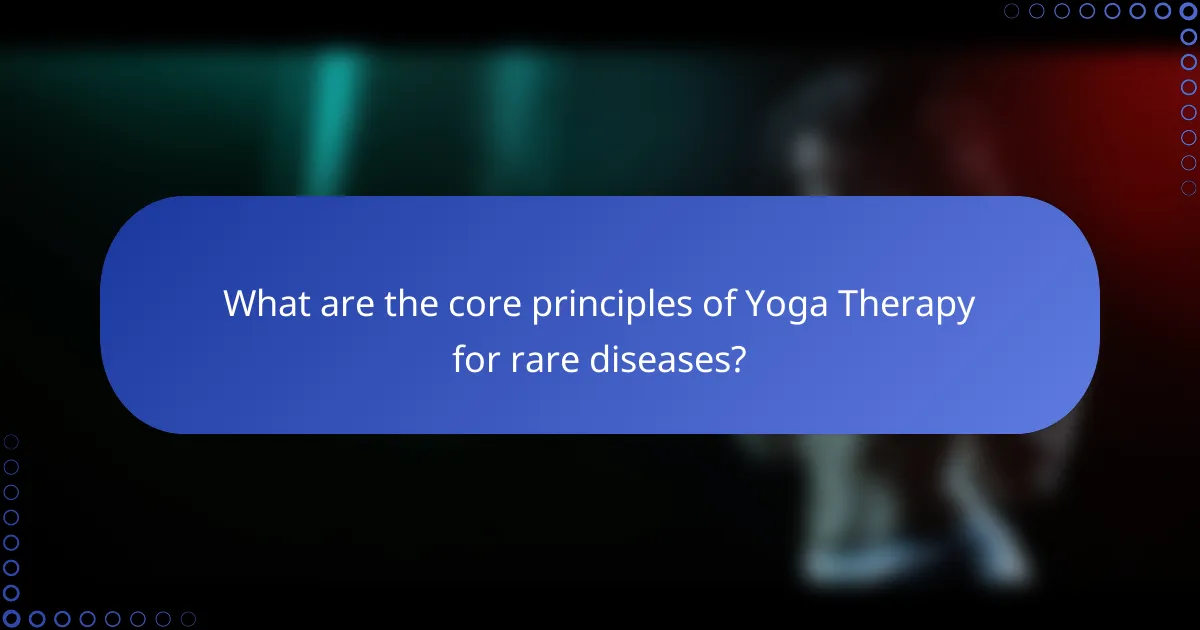 What are the core principles of Yoga Therapy for rare diseases?